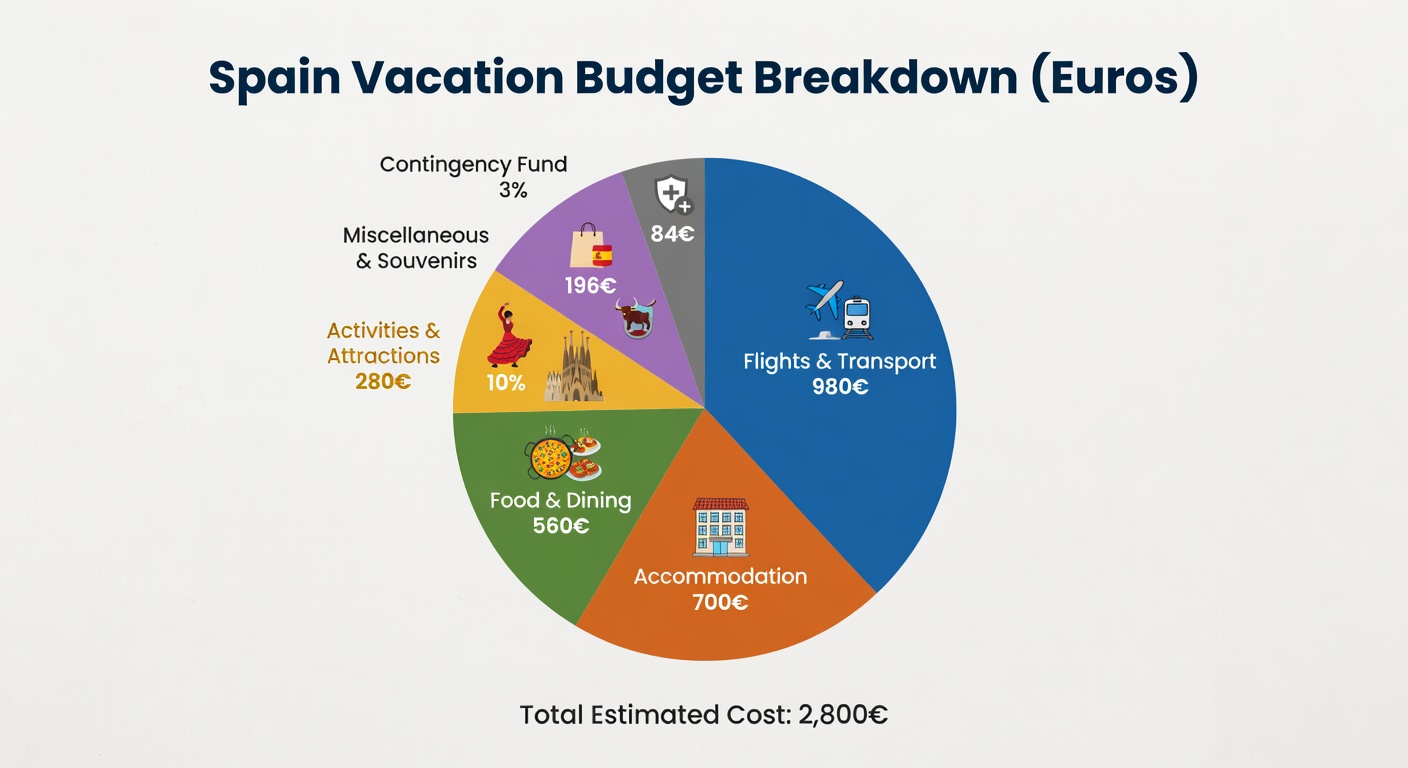 Spain Vacation Budget Breakdown (Euros)

Contingency Fund
3%

84€

Miscellaneous
& Souvenirs

196€

Activities &
Attractions
280€

10%

Flights & Transport
980€

Food & Dining
560€

Accommodation
700€

Total Estimated Cost: 2,800€